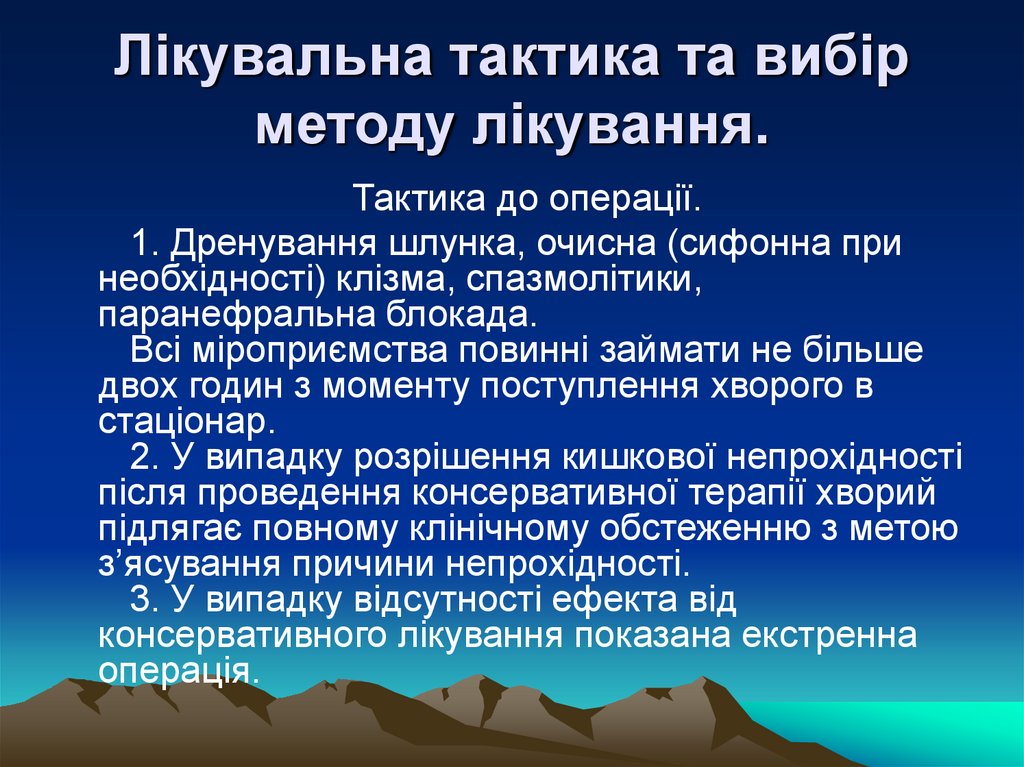 Лікувальна тактика та вибір методу лікування.

Тактика до операції.

1. Дренування шлунка, очисна (сифонна при необхідності) клізма, спазмолітики, паранефральна блокада.

Всі міроприємства повинні займати не більше двох годин з моменту поступлення хворого в стаціонар.

2. У випадку розрішення кишкової непрохідності після проведення консервативної терапії хворий підлягає повному клінічному обстеженню з метою з'ясування причини непрохідності.

3. У випадку відсутності ефекта від консервативного лікування показана екстренна операція.